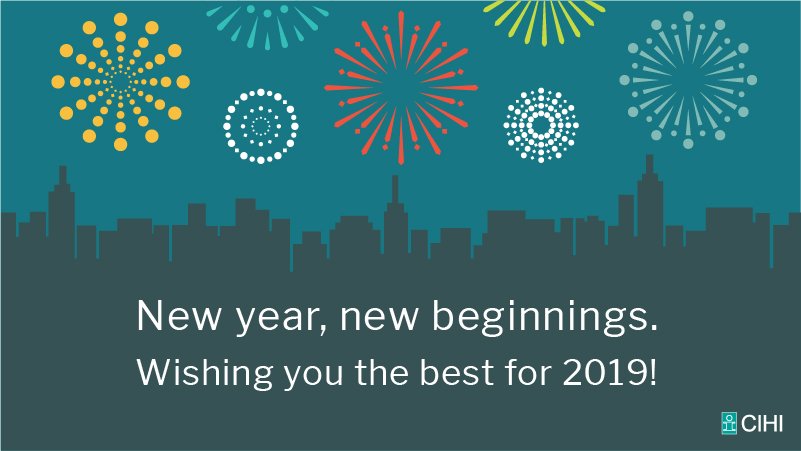 New year, new beginnings.
Wishing you the best for 2019!

CIHI